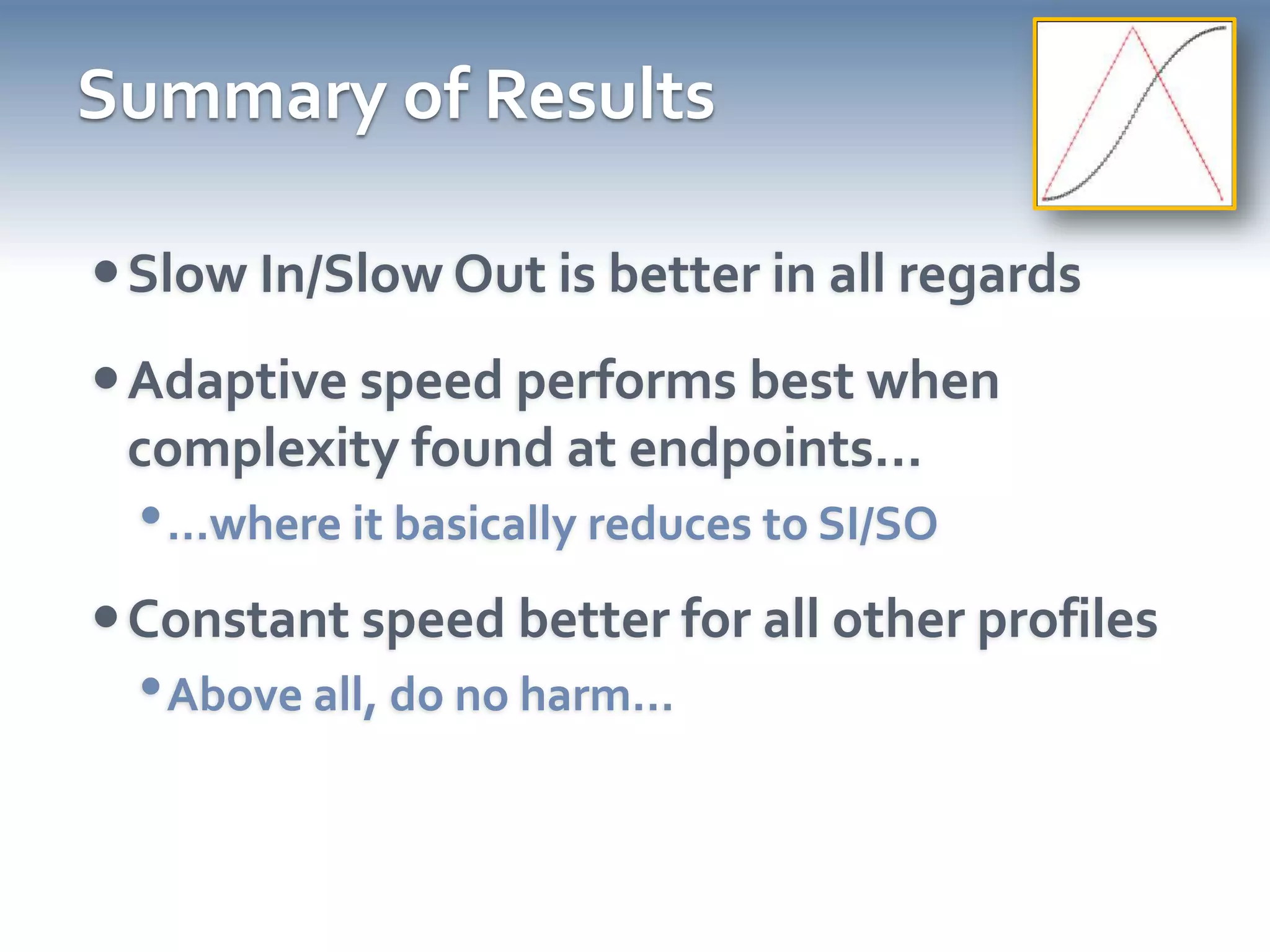 Summary of Results

• Slow In/Slow Out is better in all regards

• Adaptive speed performs best when complexity found at endpoints…

• …where it basically reduces to SI/SO

• Constant speed better for all other profiles

• Above all, do no harm…